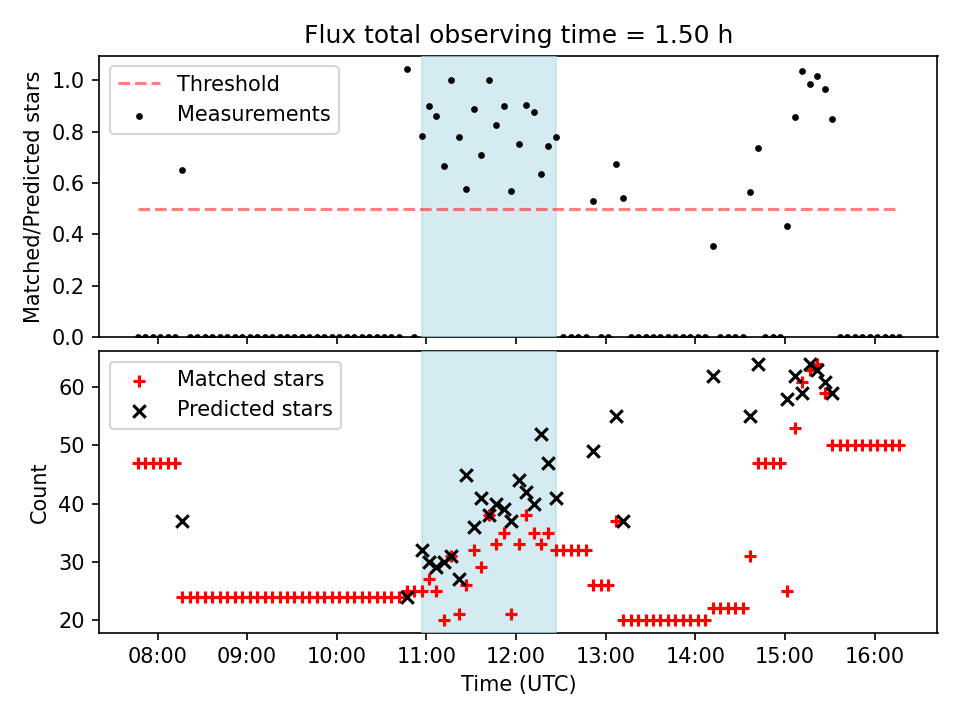 Flux total observing time = 1.50 h

Threshold
Measurements

Matched/Predicted stars

1.0
0.8
0.6
0.4
0.2
0.0

Matched stars
Predicted stars

Count

60
50
40
30
20

08:00
09:00
10:00
11:00
12:00
13:00
14:00
15:00
16:00

Time (UTC)